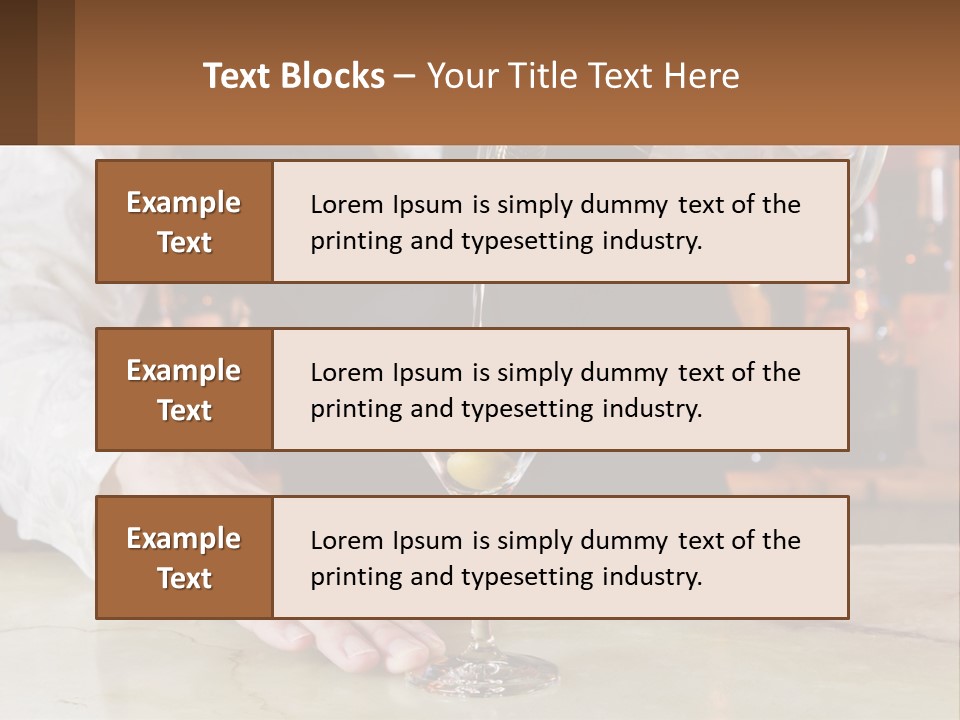 Text Blocks – Your Title Text Here

Example Text

Lorem Ipsum is simply dummy text of the printing and typesetting industry.

Example Text

Lorem Ipsum is simply dummy text of the printing and typesetting industry.

Example Text

Lorem Ipsum is simply dummy text of the printing and typesetting industry.